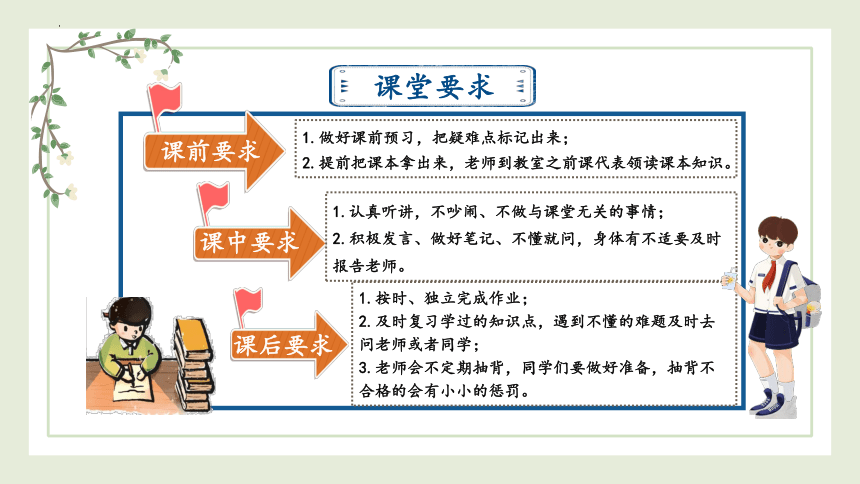 课堂要求

课前要求

1. 做好课前预习，把疑难点标记出来；
2. 提前把课本拿出来，老师到教室之前课代表领读课本知识。

课中要求

1. 认真听讲，不吵闹、不做与课堂无关的事情；
2. 积极发言、做好笔记、不懂就问，身体有不适要及时报告老师。

课后要求

1. 按时、独立完成作业；
2. 及时复习学过的知识点，遇到不懂的难题及时去问老师或者同学；
3. 老师会不定期抽背，同学们要做好准备，抽背不合格的会有小小的惩罚。